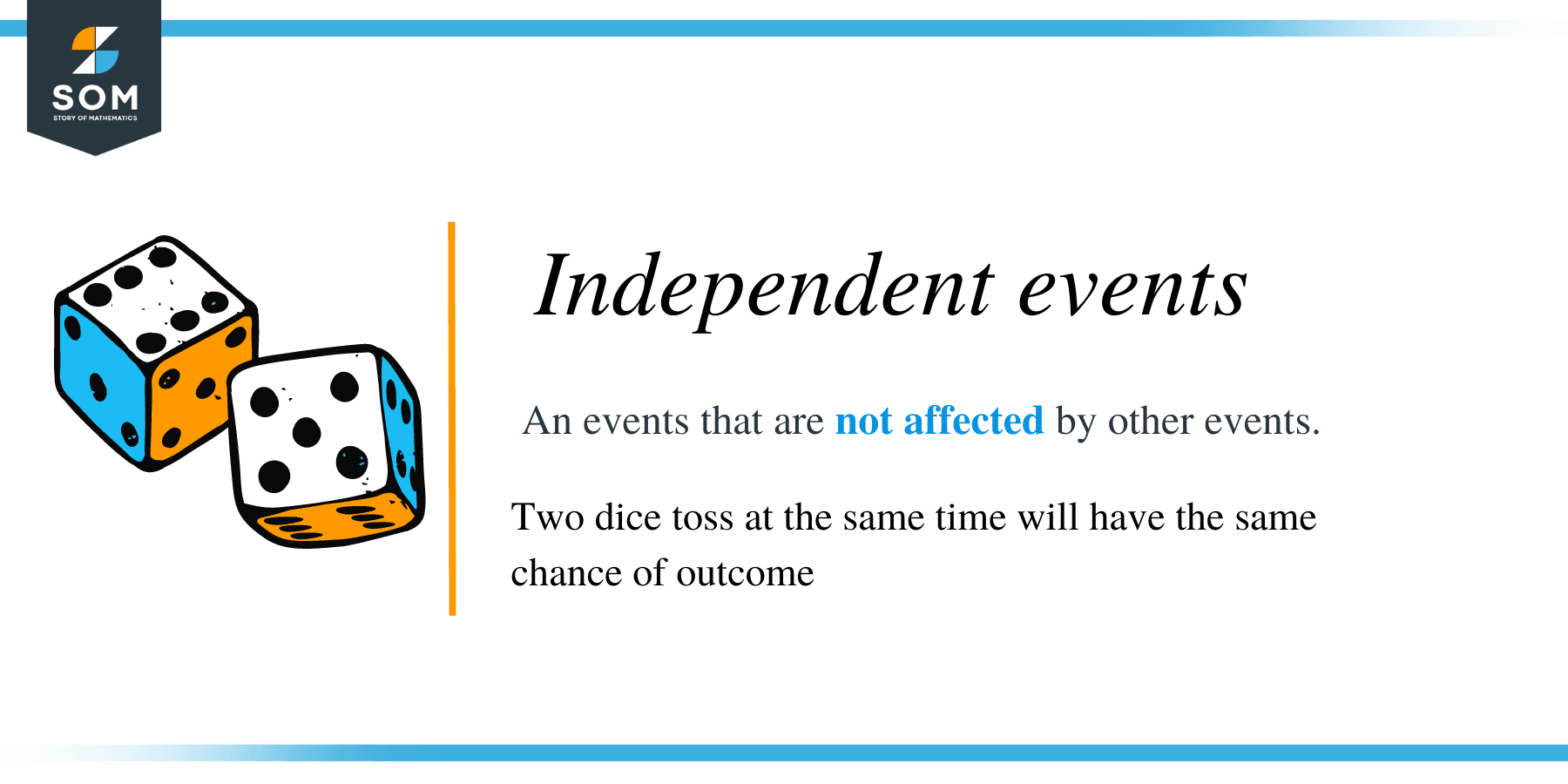 SOM
STORY OF MATHEMATICS

Independent events

An events that are not affected by other events.

Two dice toss at the same time will have the same chance of outcome